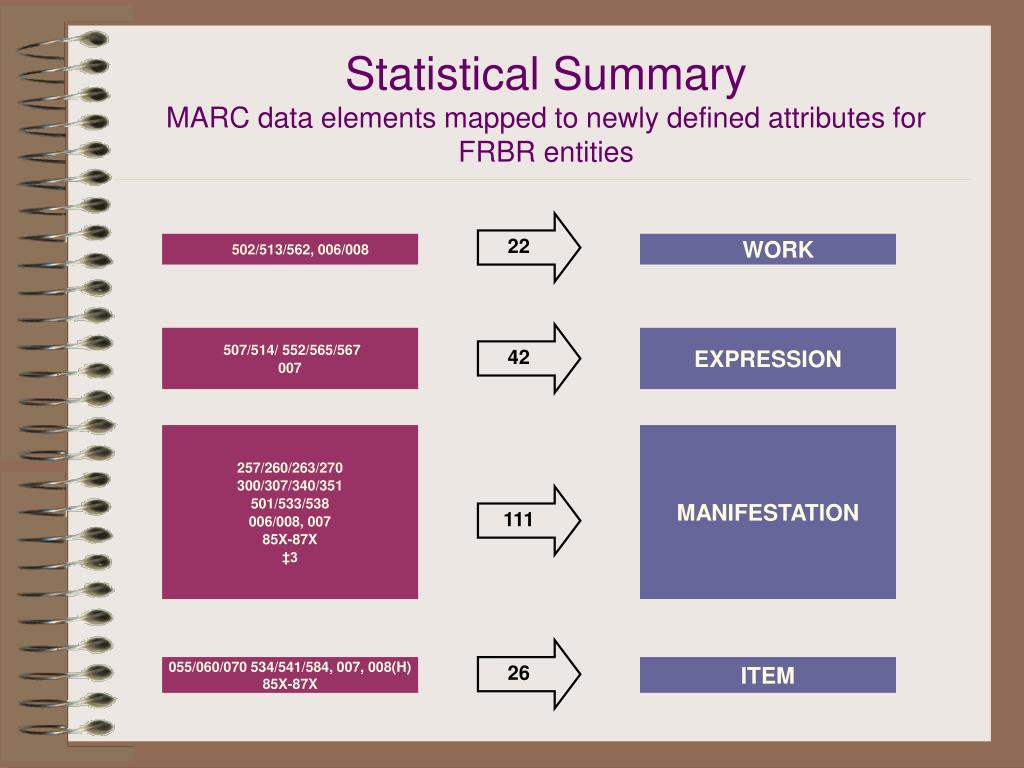 Statistical Summary
MARC data elements mapped to newly defined attributes for FRBR entities

502/513/562, 006/008

22

WORK

507/514/ 552/565/567
007

42

EXPRESSION

257/260/263/270
300/307/340/351
501/533/538
006/008, 007
85X-87X
‡3

111

MANIFESTATION

055/060/070 534/541/584, 007, 008(H)
85X-87X

26

ITEM